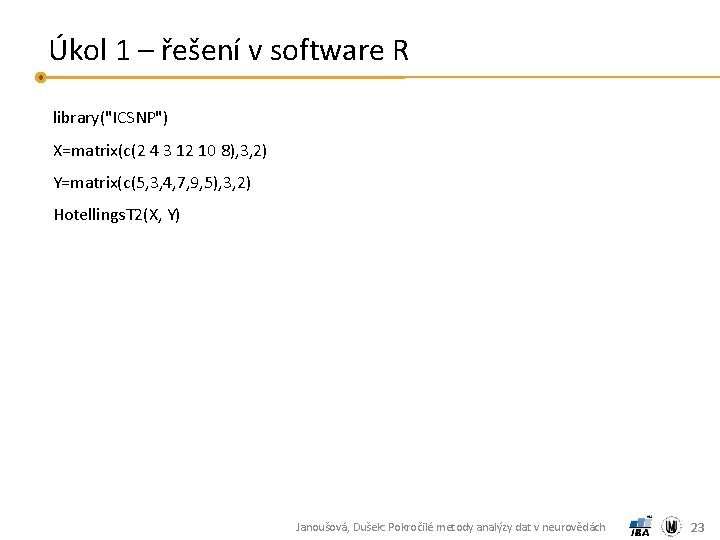 Úkol 1 – řešení v software R

library("ICSNP")

X=matrix(c(2 4 3 12 10 8),3,2)

Y=matrix(c(5,3,4,7,9,5),3,2)

HotellingsT2(X, Y)

Janoušová, Dušek: Pokročilé metody analýzy dat v neurovědách

IBA

23